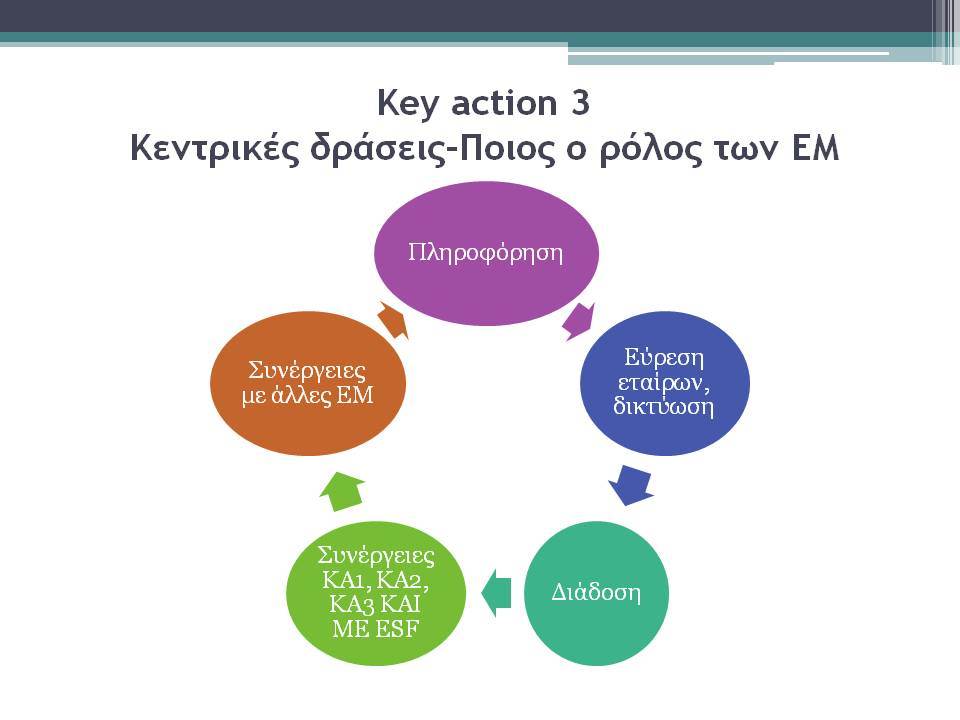 Key action 3
Κεντρικές δράσεις-Ποιος ο ρόλος των ΕΜ

Πληροφόρηση

Εύρεση εταίρων, δικτύωση

Διάδοση

Συνέργειες ΚΑ1, ΚΑ2, ΚΑ3 ΚΑΙ ΜΕ ESF

Συνέργειες με άλλες ΕΜ